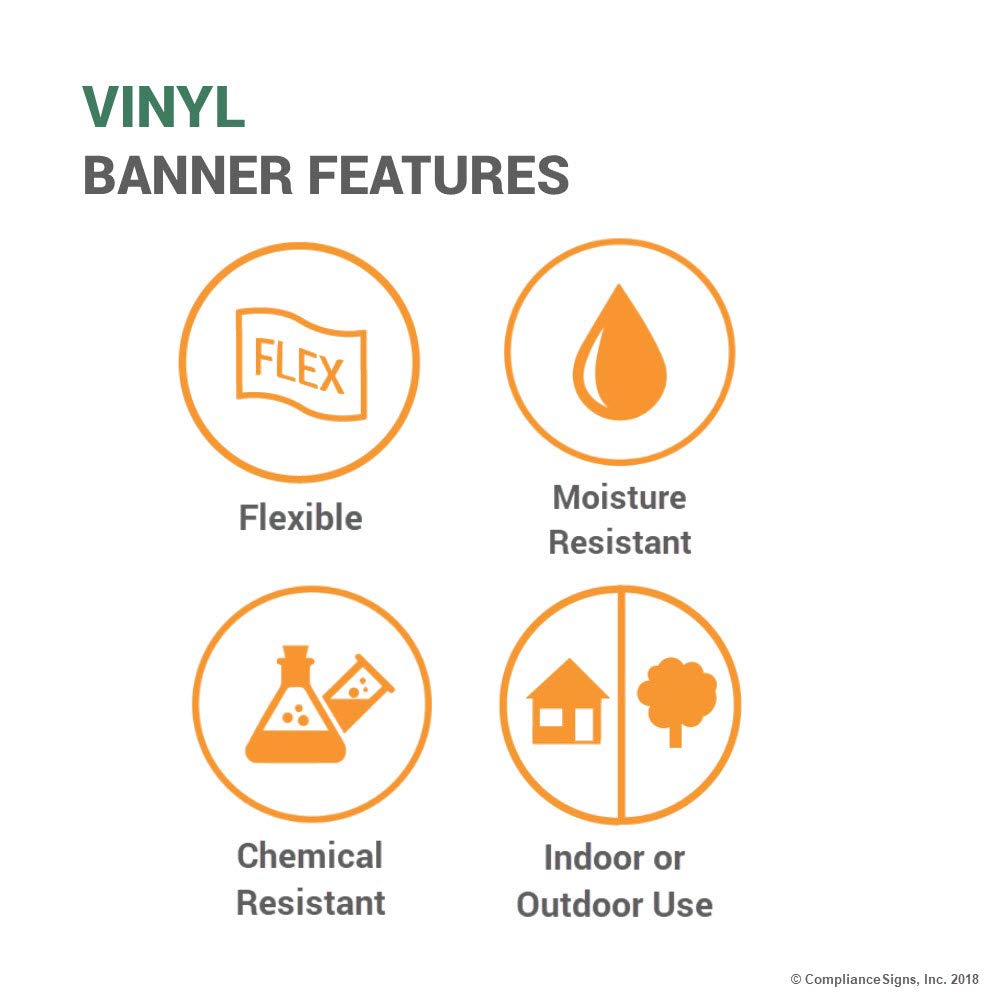 VINYL
BANNER FEATURES

FLEX

Flexible

Moisture Resistant

Chemical Resistant

Indoor or Outdoor Use

© ComplianceSigns, Inc. 2018